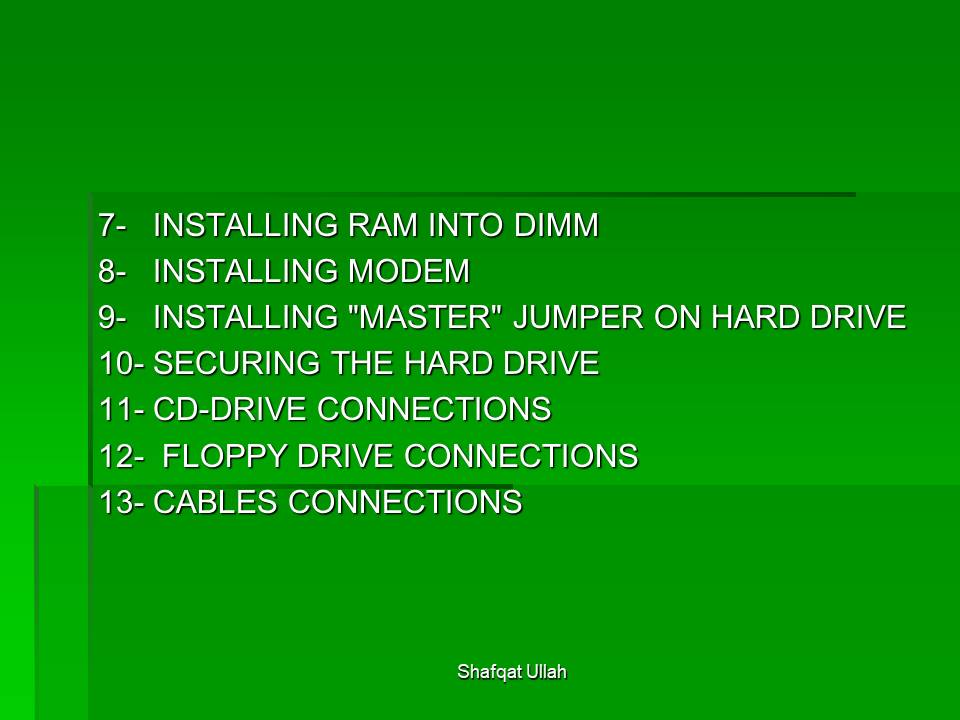 7- INSTALLING RAM INTO DIMM
8- INSTALLING MODEM
9- INSTALLING "MASTER" JUMPER ON HARD DRIVE
10- SECURING THE HARD DRIVE
11- CD-DRIVE CONNECTIONS
12- FLOPPY DRIVE CONNECTIONS
13- CABLES CONNECTIONS

Shafqat Ullah